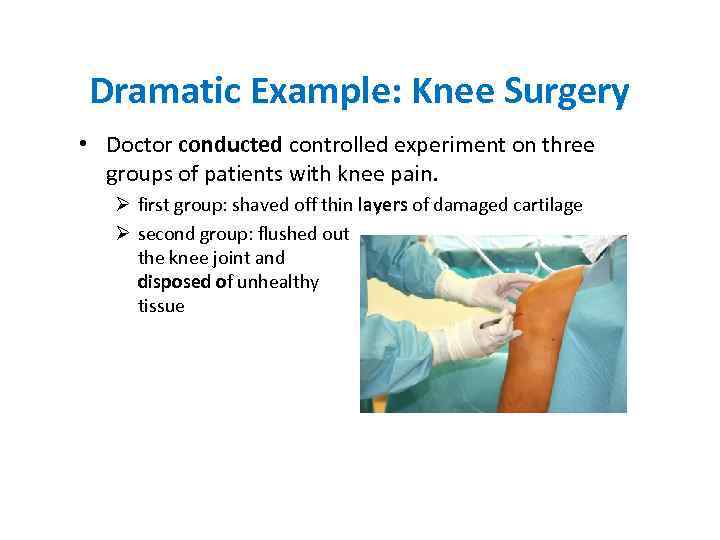 Dramatic Example: Knee Surgery

• Doctor conducted controlled experiment on three groups of patients with knee pain.

➢ first group: shaved off thin layers of damaged cartilage

➢ second group: flushed out the knee joint and disposed of unhealthy tissue